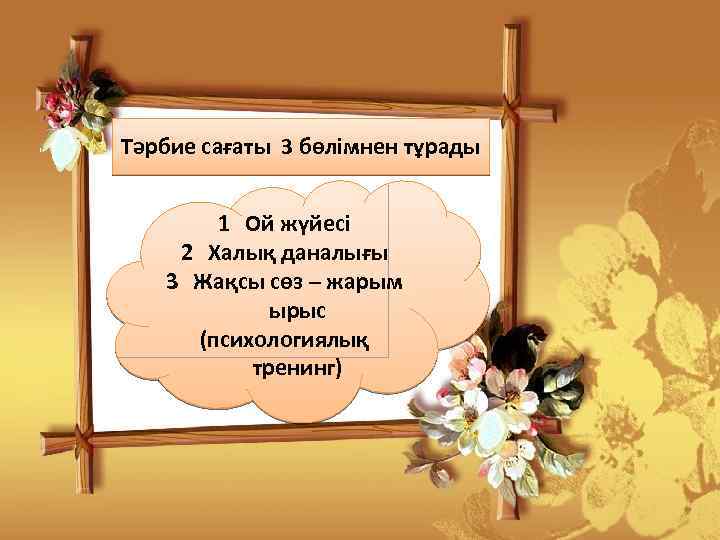 Тәрбие сағаты 3 бөлімнен тұрады

1 Ой жүйесі
2 Халық даналығы
3 Жақсы сөз – жарым ырыс (психологиялық тренинг)